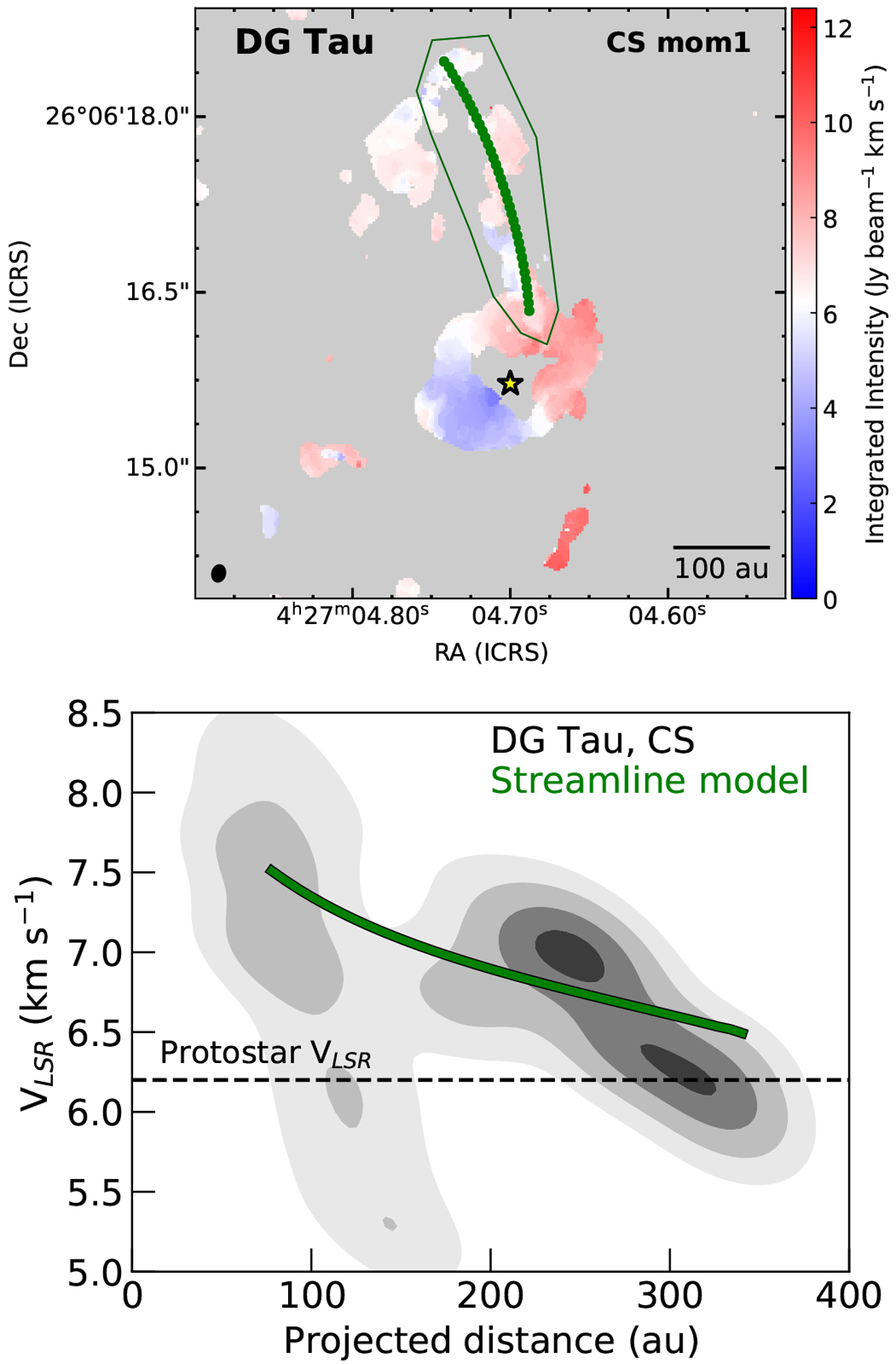 DG Tau

CS mom1

26°06'18.0"

16.5"

15.0"

Dec (ICRS)

100 au

$4^h27^m04.80^s$ $04.70^s$ $04.60^s$

RA (ICRS)

12
10
8
6
4
2
0

Integrated Intensity (Jy beam$^{-1}$ km s$^{-1}$)

DG Tau, CS
Streamline model

Protostar V$_{LSR}$

8.5
8.0
7.5
7.0
6.5
6.0
5.5
5.0

V$_{LSR}$ (km s$^{-1}$)

0 100 200 300 400

Projected distance (au)